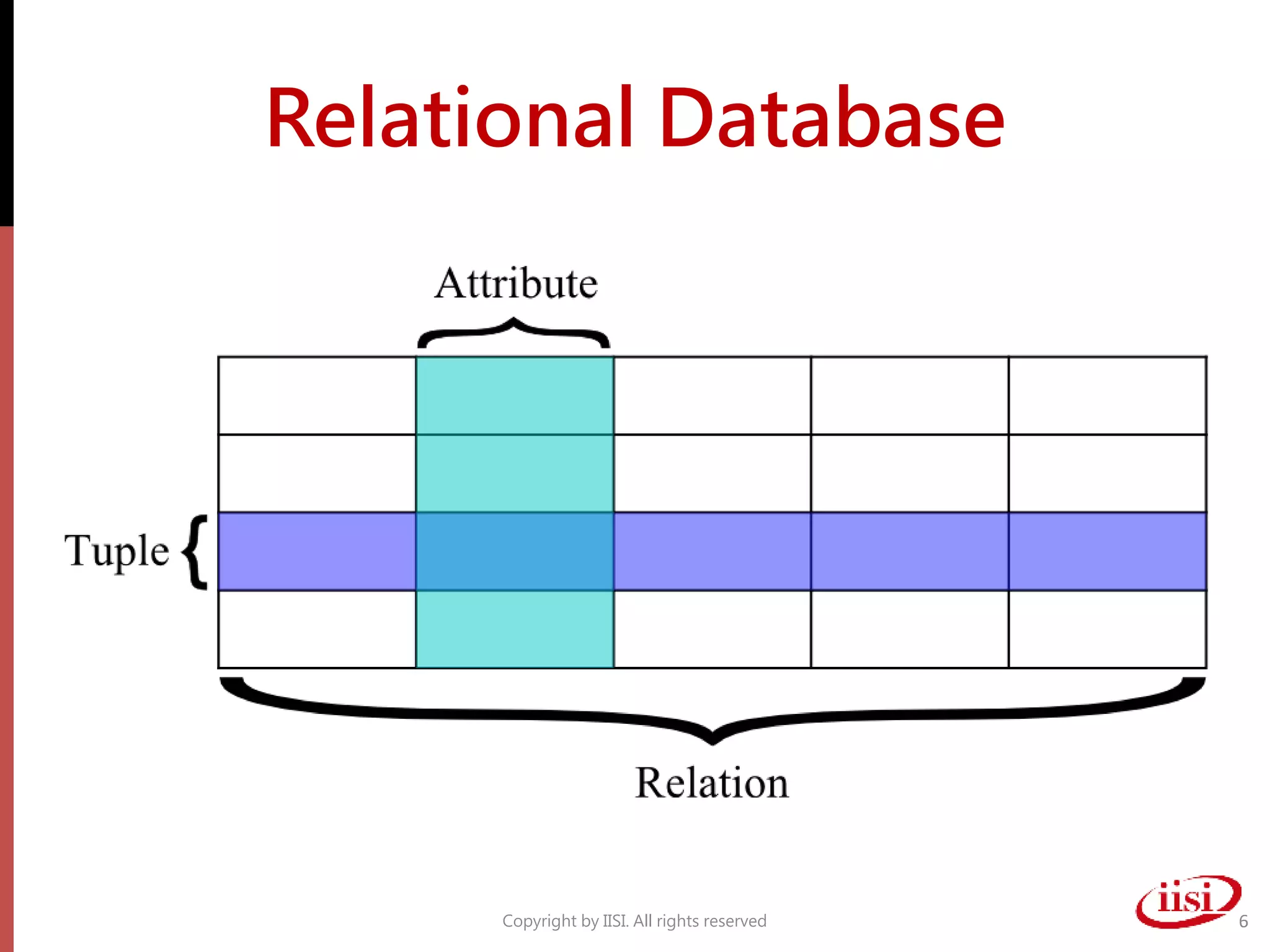 Relational Database

Attribute

Tuple

Relation

Copyright by IISI. All rights reserved

iisi

6